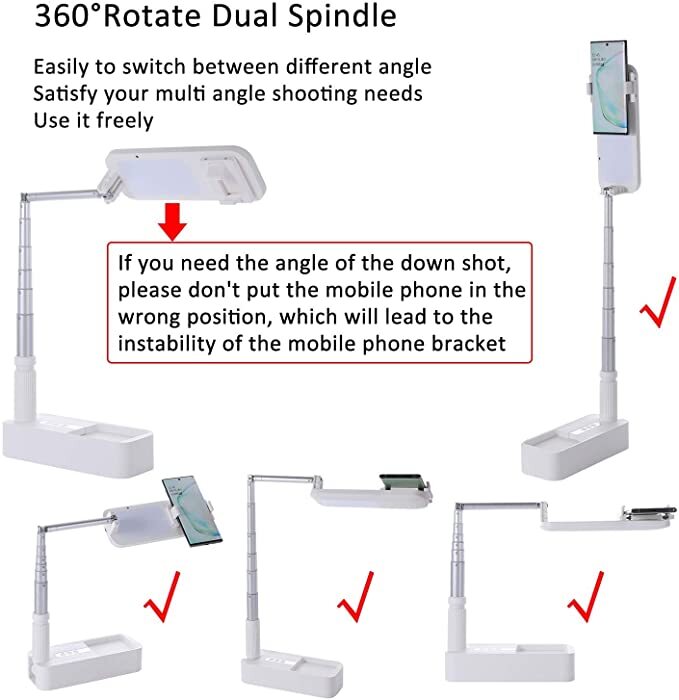 360°Rotate Dual Spindle

Easily to switch between different angle
Satisfy your multi angle shooting needs
Use it freely

If you need the angle of the down shot, please don't put the mobile phone in the wrong position, which will lead to the instability of the mobile phone bracket